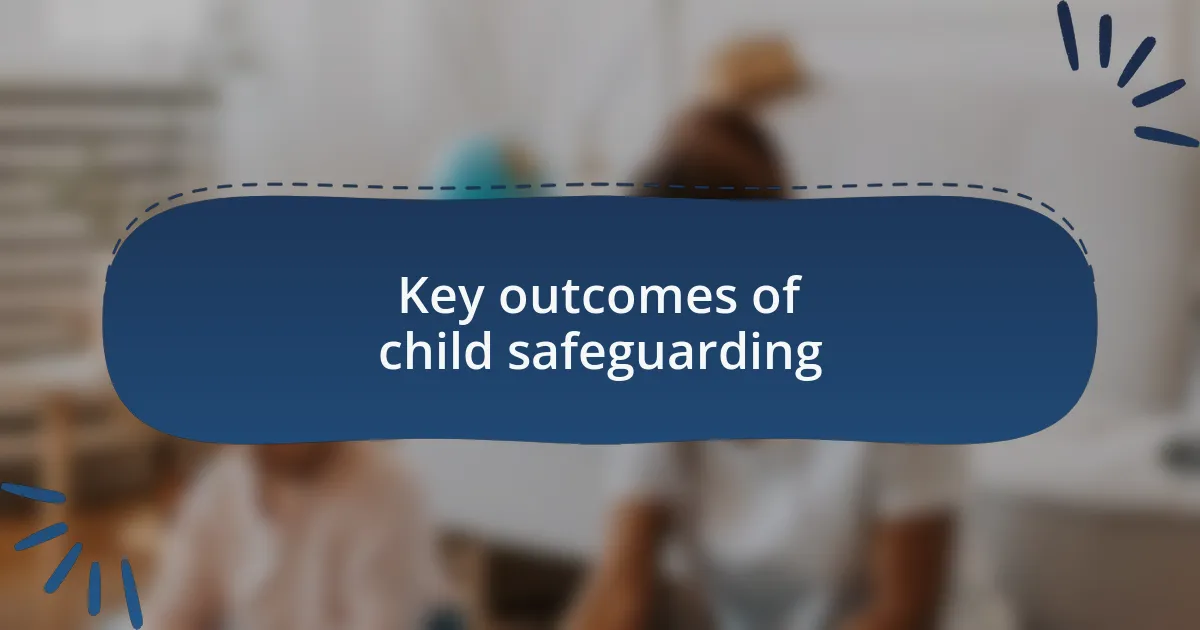 Key outcomes of child safeguarding